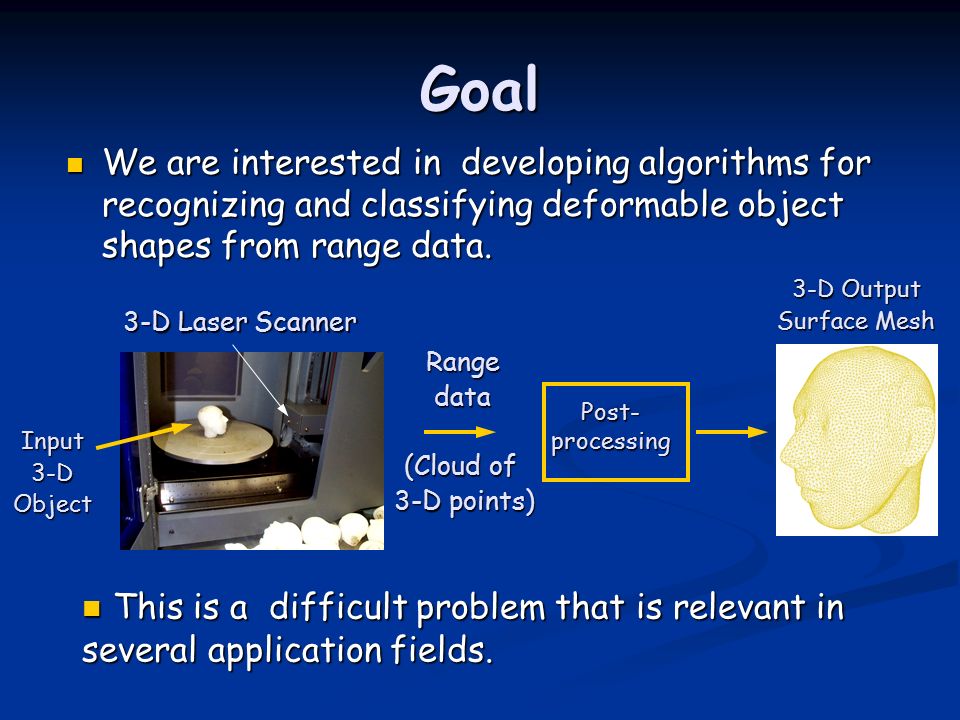 Goal

We are interested in developing algorithms for recognizing and classifying deformable object shapes from range data.

3-D Laser Scanner

Input 3-D Object

Range data

(Cloud of 3-D points)

Post-processing

3-D Output Surface Mesh

This is a difficult problem that is relevant in several application fields.